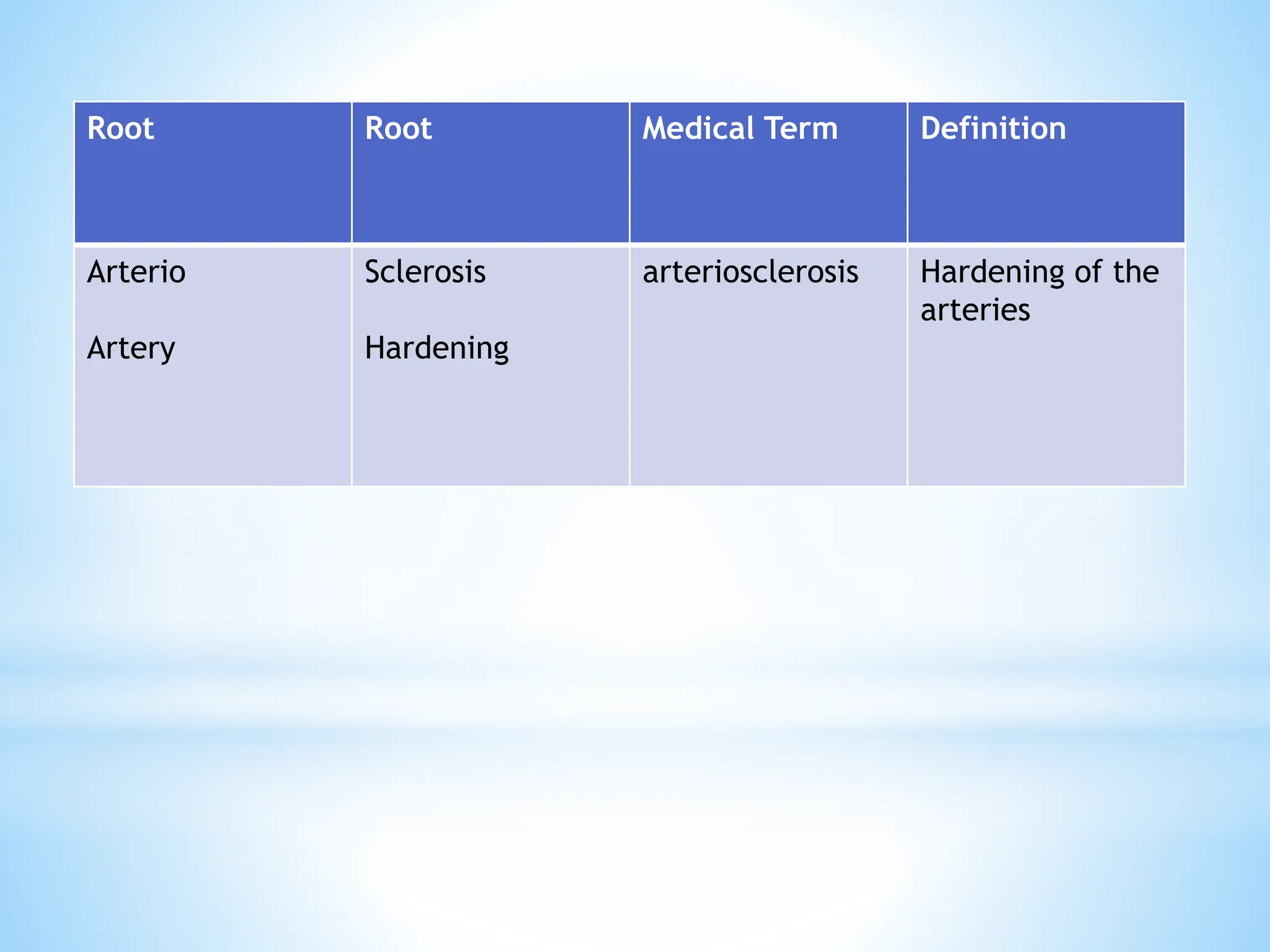 | Root | Root | Medical Term | Definition |
|---|---|---|---|
| Arterio<br><br>Artery | Sclerosis<br><br>Hardening | arteriosclerosis | Hardening of the arteries |